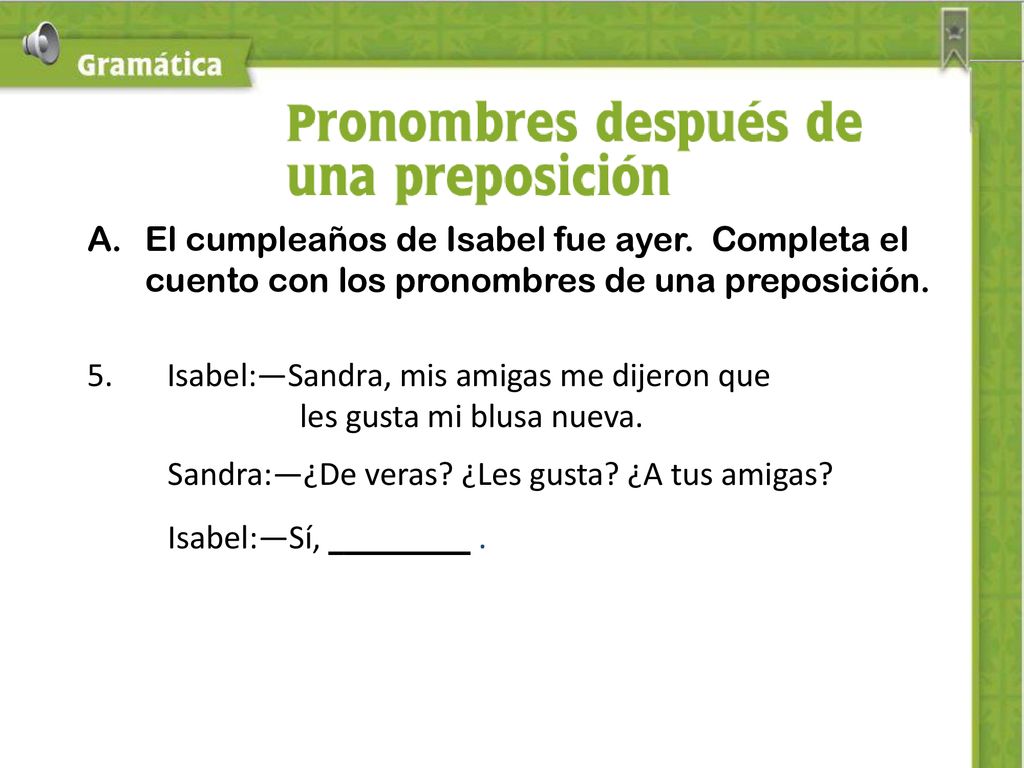 Gramática

Pronombres después de una preposición

A. El cumpleaños de Isabel fue ayer. Completa el cuento con los pronombres de una preposición.

5. Isabel:—Sandra, mis amigas me dijeron que les gusta mi blusa nueva.

Sandra:—¿De veras? ¿Les gusta? ¿A tus amigas?

Isabel:—Sí, ________ .